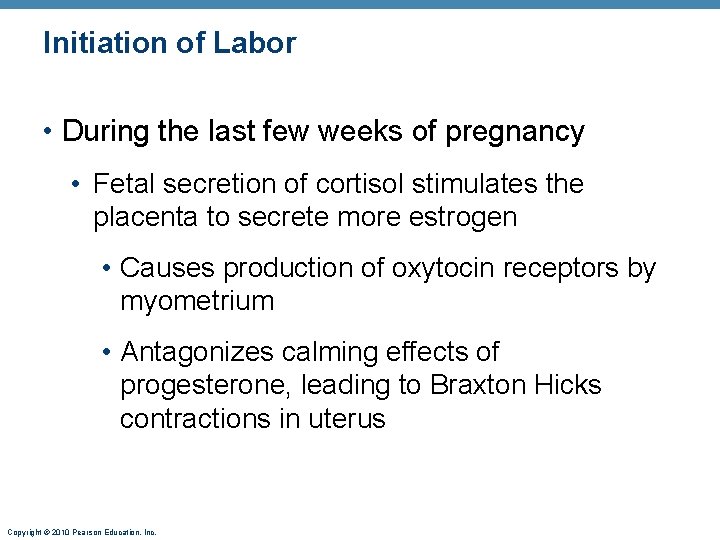 Initiation of Labor

• During the last few weeks of pregnancy

• Fetal secretion of cortisol stimulates the placenta to secrete more estrogen

• Causes production of oxytocin receptors by myometrium

• Antagonizes calming effects of progesterone, leading to Braxton Hicks contractions in uterus

Copyright © 2010 Pearson Education, Inc.